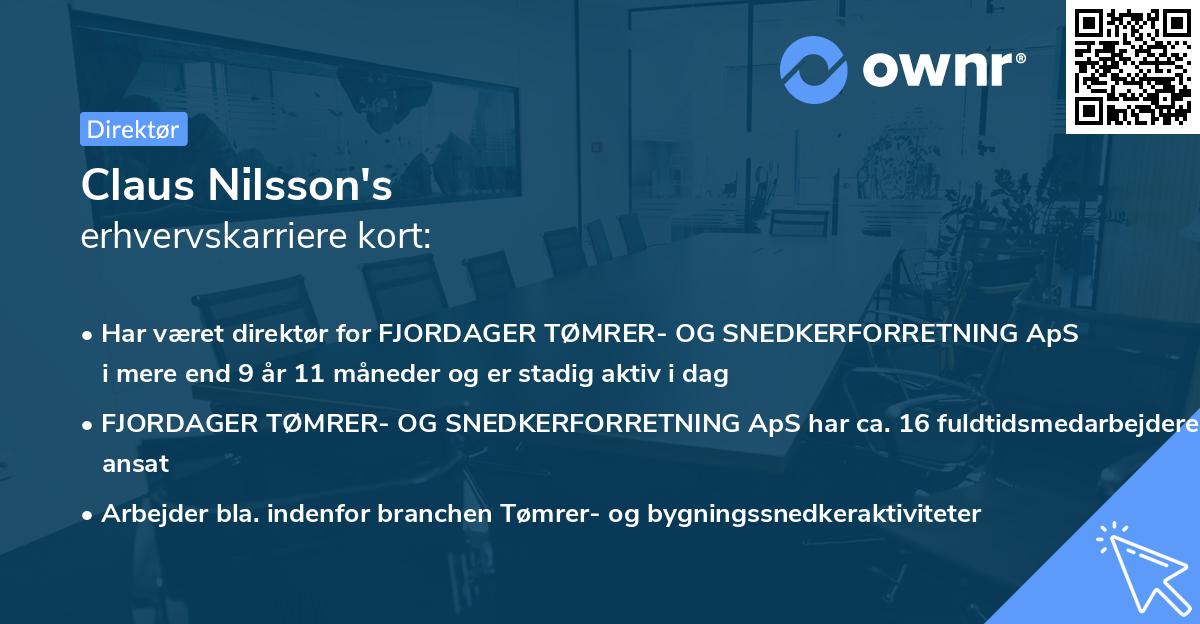 ownr®

Direktør

Claus Nilsson's
erhvervskarriere kort:

• Har været direktør for FJORDAGER TØMRER- OG SNEDKERFORRETNING ApS i mere end 9 år 11 måneder og er stadig aktiv i dag

• FJORDAGER TØMRER- OG SNEDKERFORRETNING ApS har ca. 16 fuldtidsmedarbejdere ansat

• Arbejder bla. indenfor branchen Tømrer- og bygningssnedkeraktiviteter